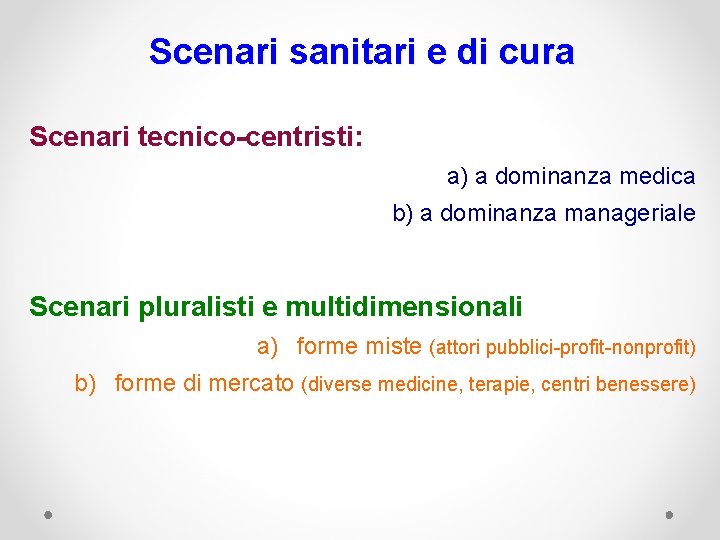 Scenari sanitari e di cura

Scenari tecnico-centristi:

a) a dominanza medica

b) a dominanza manageriale

Scenari pluralisti e multidimensionali

a) forme miste (attori pubblici-profit-nonprofit)

b) forme di mercato (diverse medicine, terapie, centri benessere)